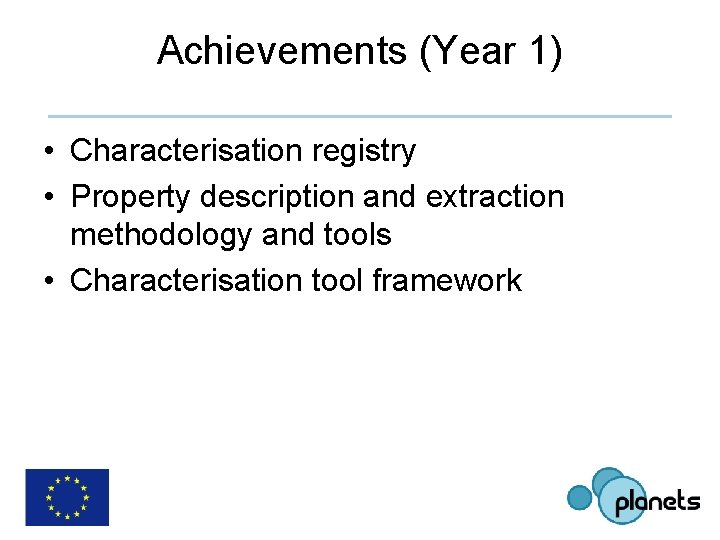 Achievements (Year 1)

• Characterisation registry
• Property description and extraction methodology and tools
• Characterisation tool framework

planets